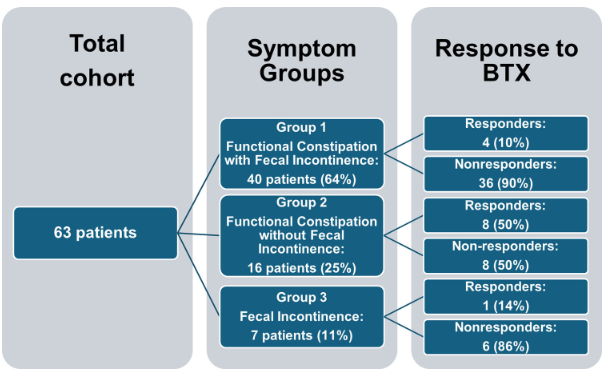 Total cohort

63 patients

Symptom Groups

Group 1
Functional Constipation with Fecal Incontinence:
40 patients (64%)

Group 2
Functional Constipation without Fecal Incontinence:
16 patients (25%)

Group 3
Fecal Incontinence:
7 patients (11%)

Response to BTX

Responders:
4 (10%)

Nonresponders:
36 (90%)

Responders:
8 (50%)

Non-responders:
8 (50%)

Responders:
1 (14%)

Nonresponders:
6 (86%)